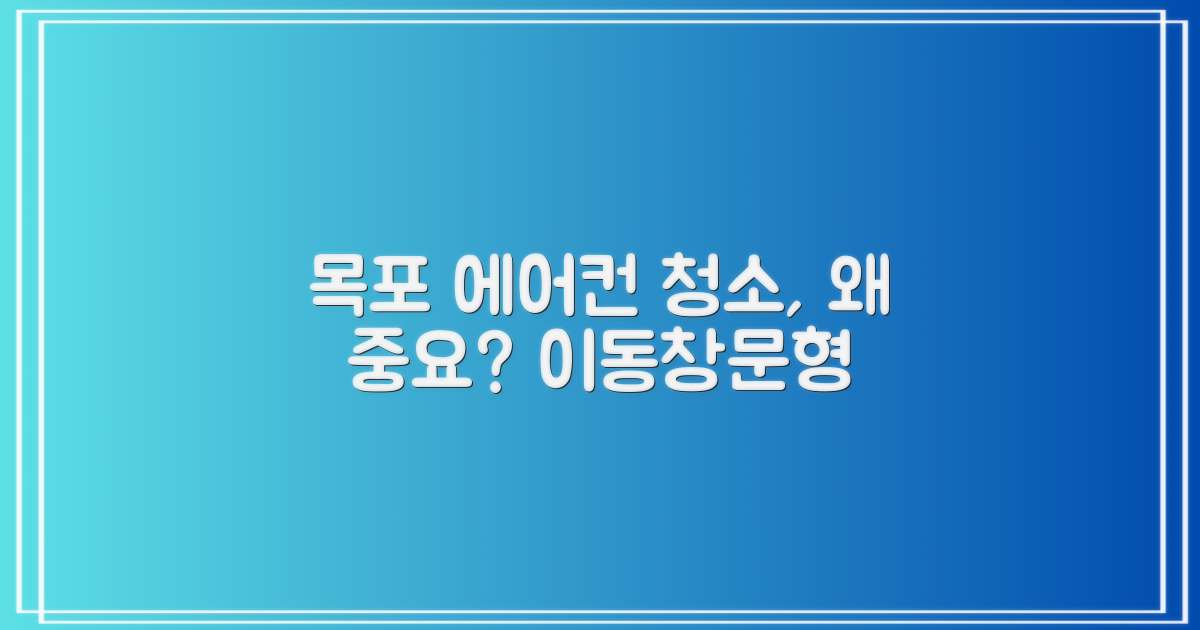 목포 에어컨 청소, 왜 중요? 이동창문형